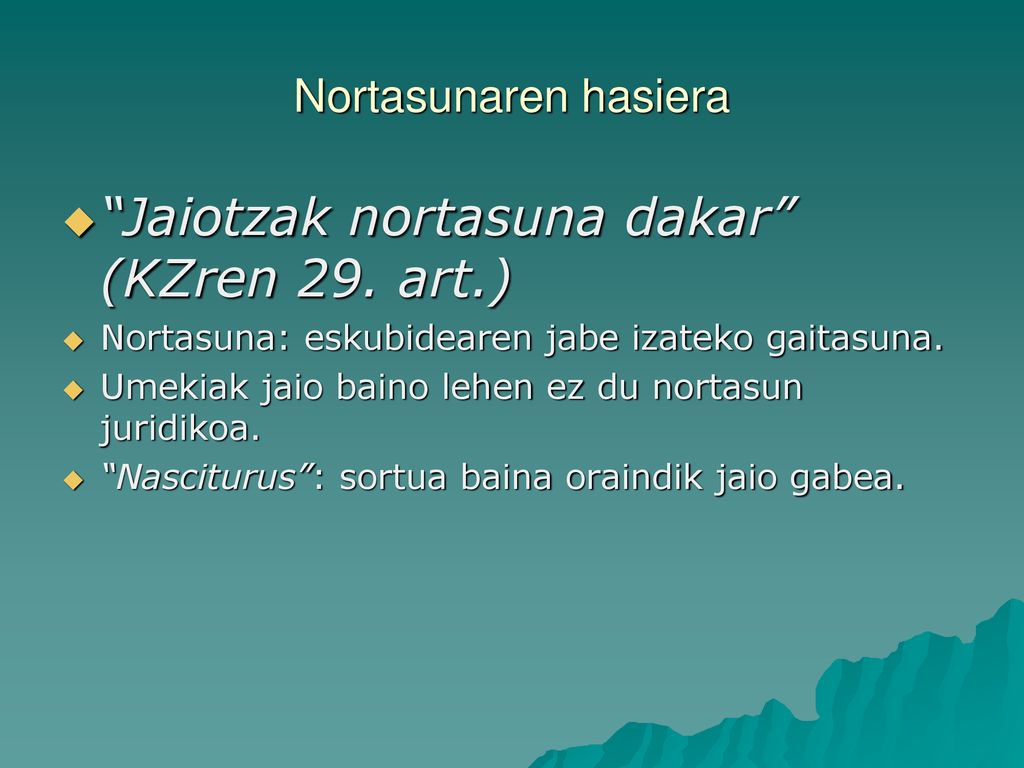 Nortasunaren hasiera

“Jaiotzak nortasuna dakar” (KZren 29. art.)

Nortasuna: eskubidearen jabe izateko gaitasuna.

Umekiak jaio baino lehen ez du nortasun juridikoa.

“Nasciturus”: sortua baina oraindik jaio gabea.